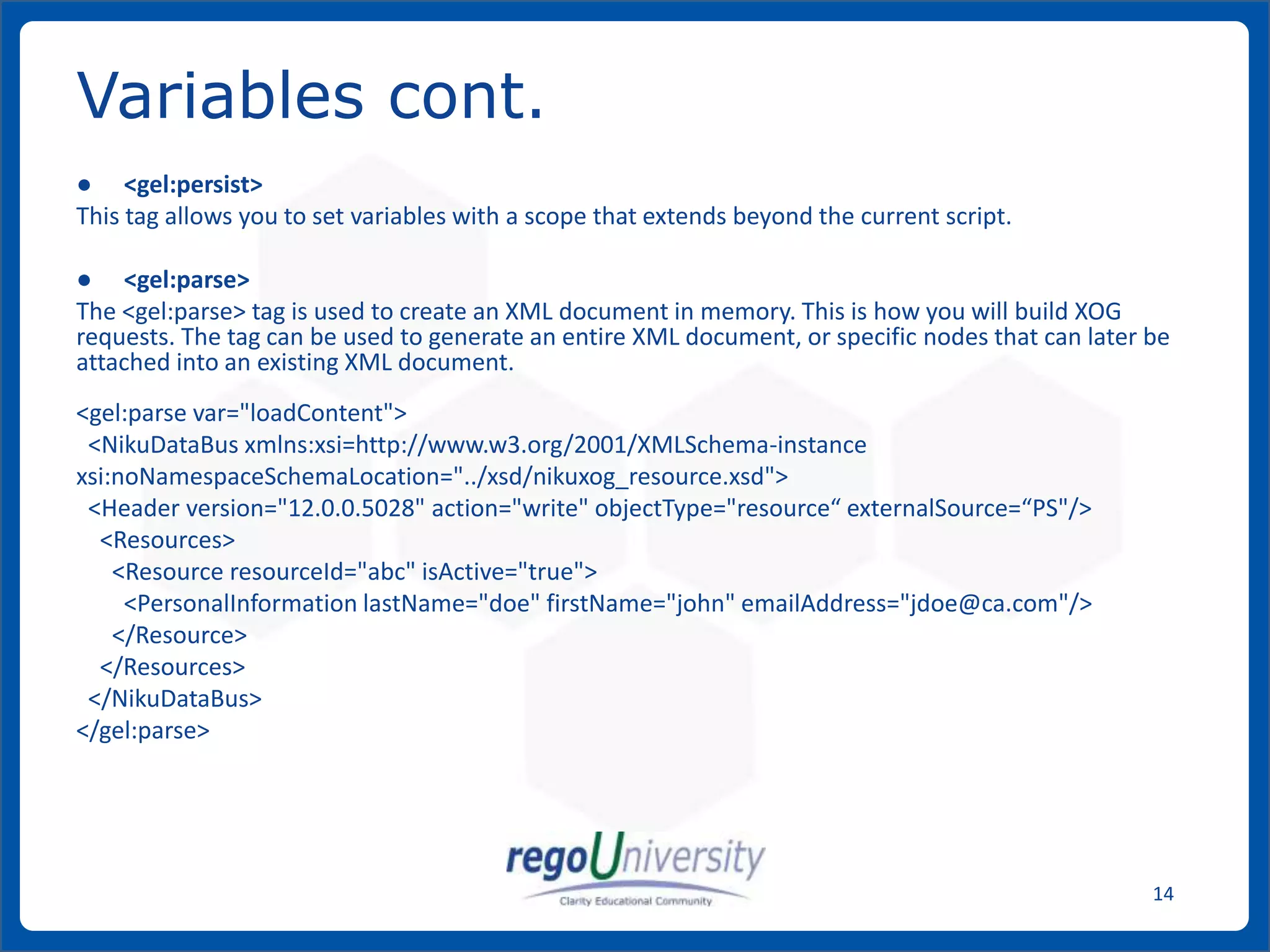 Variables cont.

● <gel:persist>
This tag allows you to set variables with a scope that extends beyond the current script.

● <gel:parse>
The <gel:parse> tag is used to create an XML document in memory. This is how you will build XOG requests. The tag can be used to generate an entire XML document, or specific nodes that can later be attached into an existing XML document.

<gel:parse var="loadContent">
<NikuDataBus xmlns:xsi=http://www.w3.org/2001/XMLSchema-instance
xsi:noNamespaceSchemaLocation="../xsd/nikuxog_resource.xsd">
<Header version="12.0.0.5028" action="write" objectType="resource“ externalSource=“PS"/>
<Resources>
<Resource resourceId="abc" isActive="true">
<PersonalInformation lastName="doe" firstName="john" emailAddress="jdoe@ca.com"/>
</Resource>
</Resources>
</NikuDataBus>
</gel:parse>

regoUniversity
Clarity Educational Community

14